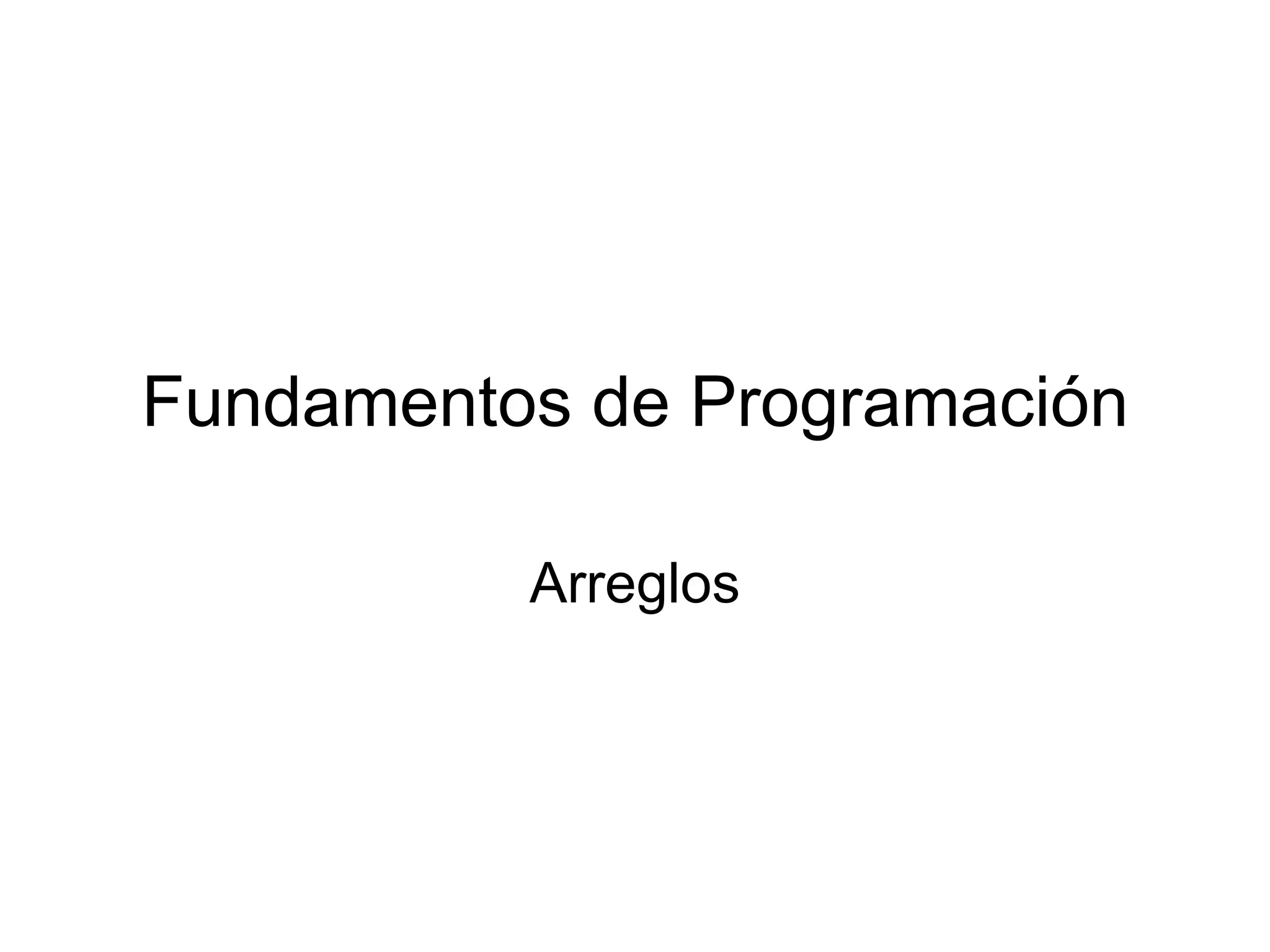 Fundamentos de Programación

Arreglos